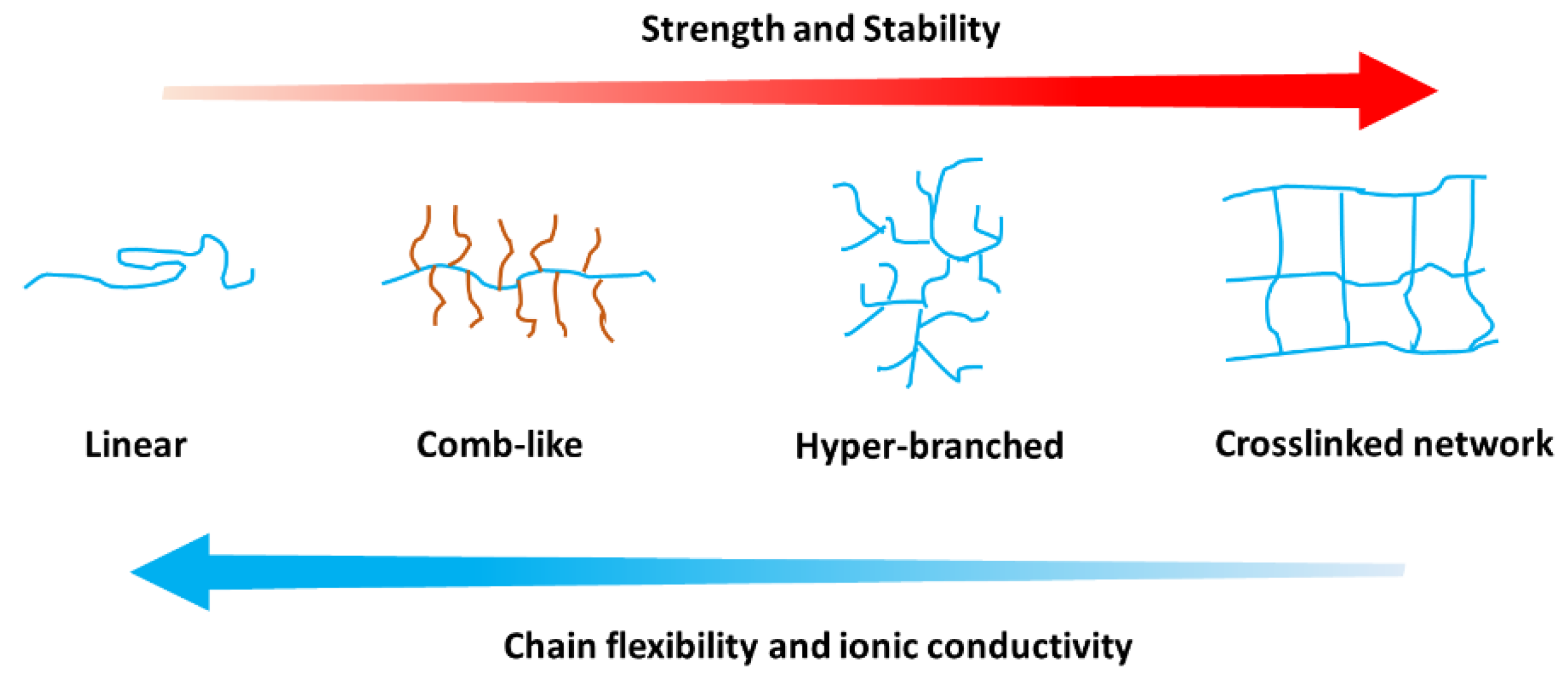 Strength and Stability

Linear

Comb-like

Hyper-branched

Crosslinked network

Chain flexibility and ionic conductivity